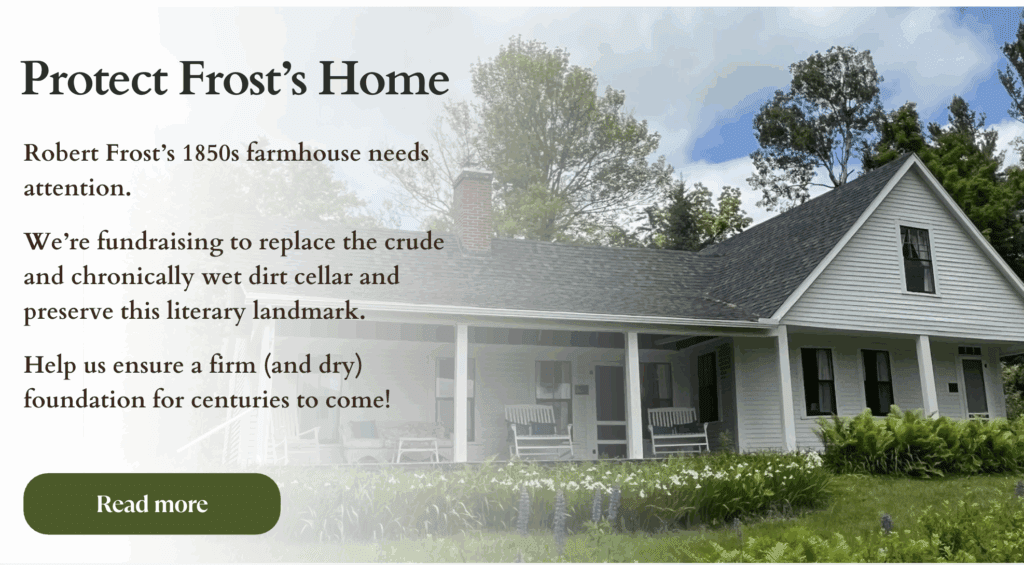 Protect Frost's Home

Robert Frost's 1850s farmhouse needs attention.

We're fundraising to replace the crude and chronically wet dirt cellar and preserve this literary landmark.

Help us ensure a firm (and dry) foundation for centuries to come!

Read more